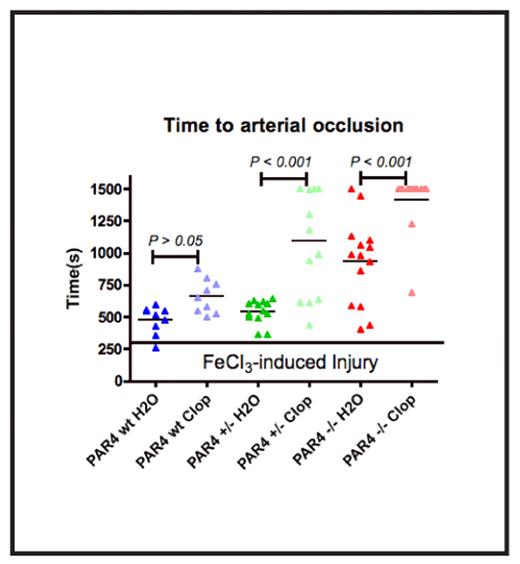 Time to arterial occlusion

P < 0.001
P < 0.001
P > 0.05

Time(s)

1500
1250
1000
750
500
250
0

$FeCl_3$-induced Injury

PAR4 wt H2O
PAR4 wt Clop
PAR4 +/- H2O
PAR4 +/- Clop
PAR4 -/- H2O
PAR4 -/- Clop